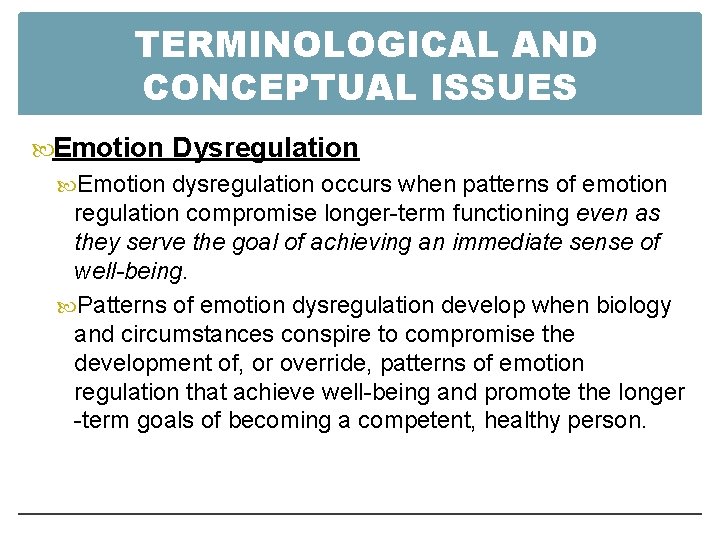 TERMINOLOGICAL AND CONCEPTUAL ISSUES

Emotion Dysregulation

Emotion dysregulation occurs when patterns of emotion regulation compromise longer-term functioning even as they serve the goal of achieving an immediate sense of well-being.

Patterns of emotion dysregulation develop when biology and circumstances conspire to compromise the development of, or override, patterns of emotion regulation that achieve well-being and promote the longer -term goals of becoming a competent, healthy person.